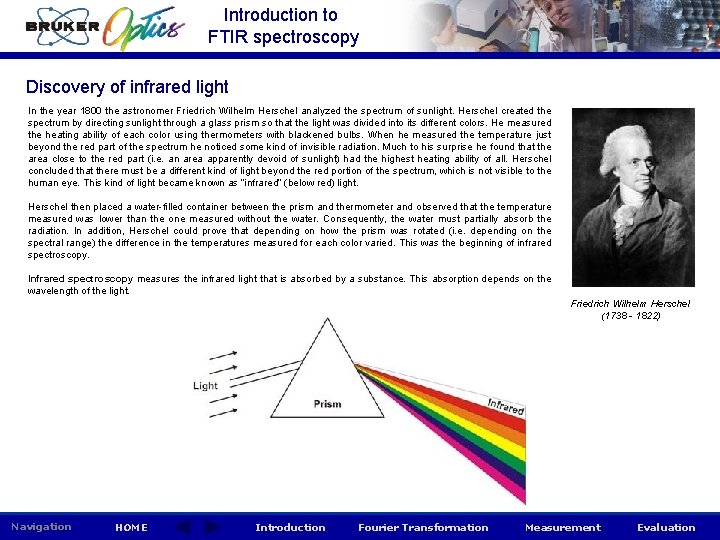 BRUKER Optics

Introduction to FTIR spectroscopy

Discovery of infrared light

In the year 1800 the astronomer Friedrich Wilhelm Herschel analyzed the spectrum of sunlight. Herschel created the spectrum by directing sunlight through a glass prism so that the light was divided into its different colors. He measured the heating ability of each color using thermometers with blackened bulbs. When he measured the temperature just beyond the red part of the spectrum he noticed some kind of invisible radiation. Much to his surprise he found that the area close to the red part (i.e. an area apparently devoid of sunlight) had the highest heating ability of all. Herschel concluded that there must be a different kind of light beyond the red portion of the spectrum, which is not visible to the human eye. This kind of light became known as "infrared" (below red) light.

Herschel then placed a water-filled container between the prism and thermometer and observed that the temperature measured was lower than the one measured without the water. Consequently, the water must partially absorb the radiation. In addition, Herschel could prove that depending on how the prism was rotated (i.e. depending on the spectral range) the difference in the temperatures measured for each color varied. This was the beginning of infrared spectroscopy.

Infrared spectroscopy measures the infrared light that is absorbed by a substance. This absorption depends on the wavelength of the light.

Friedrich Wilhelm Herschel
(1738 - 1822)

Light

Prism

Infrared

Navigation HOME Introduction Fourier Transformation Measurement Evaluation